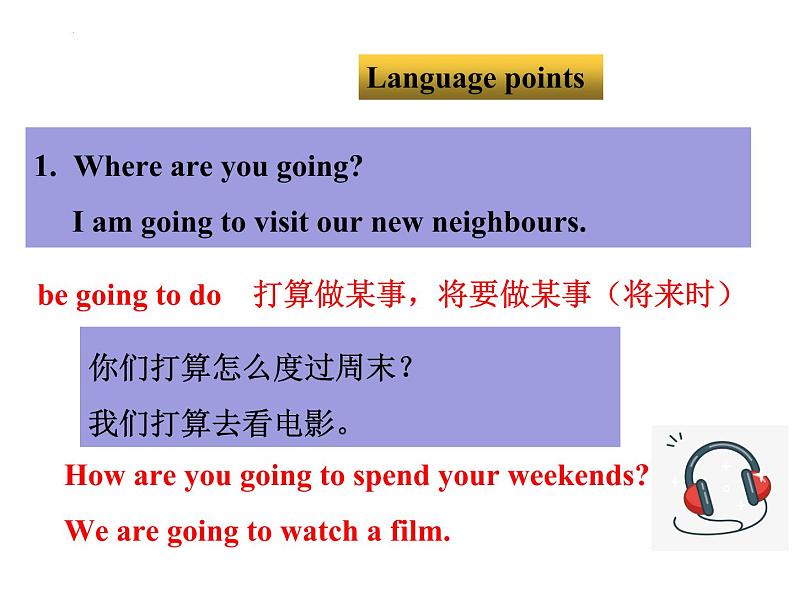 Language points

1. Where are you going?
I am going to visit our new neighbours.

be going to do 打算做某事，将要做某事（将来时）

你们打算怎么度过周末？
我们打算去看电影。

How are you going to spend your weekends?
We are going to watch a film.